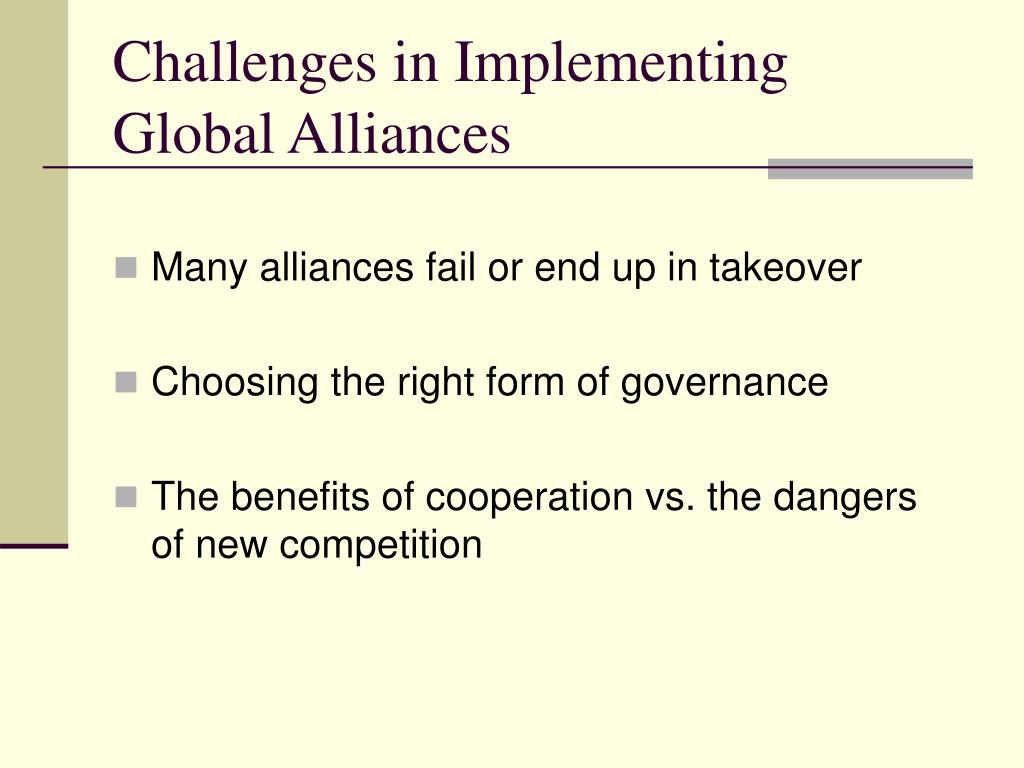 Challenges in Implementing Global Alliances

Many alliances fail or end up in takeover

Choosing the right form of governance

The benefits of cooperation vs. the dangers of new competition